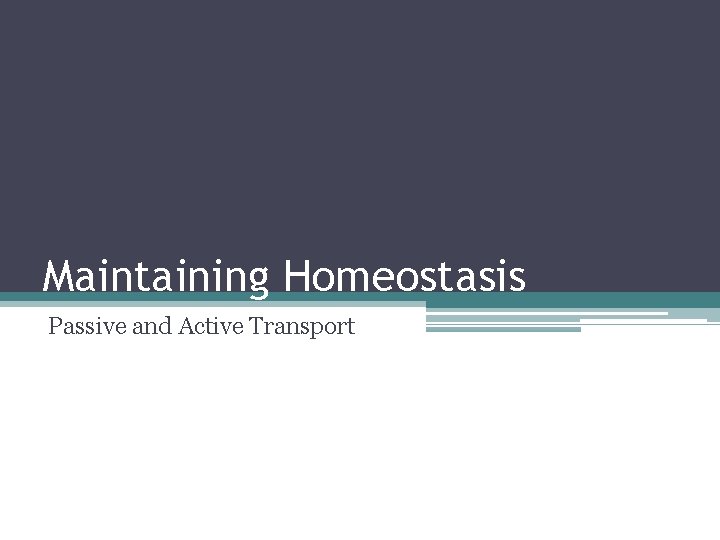 Maintaining Homeostasis

Passive and Active Transport